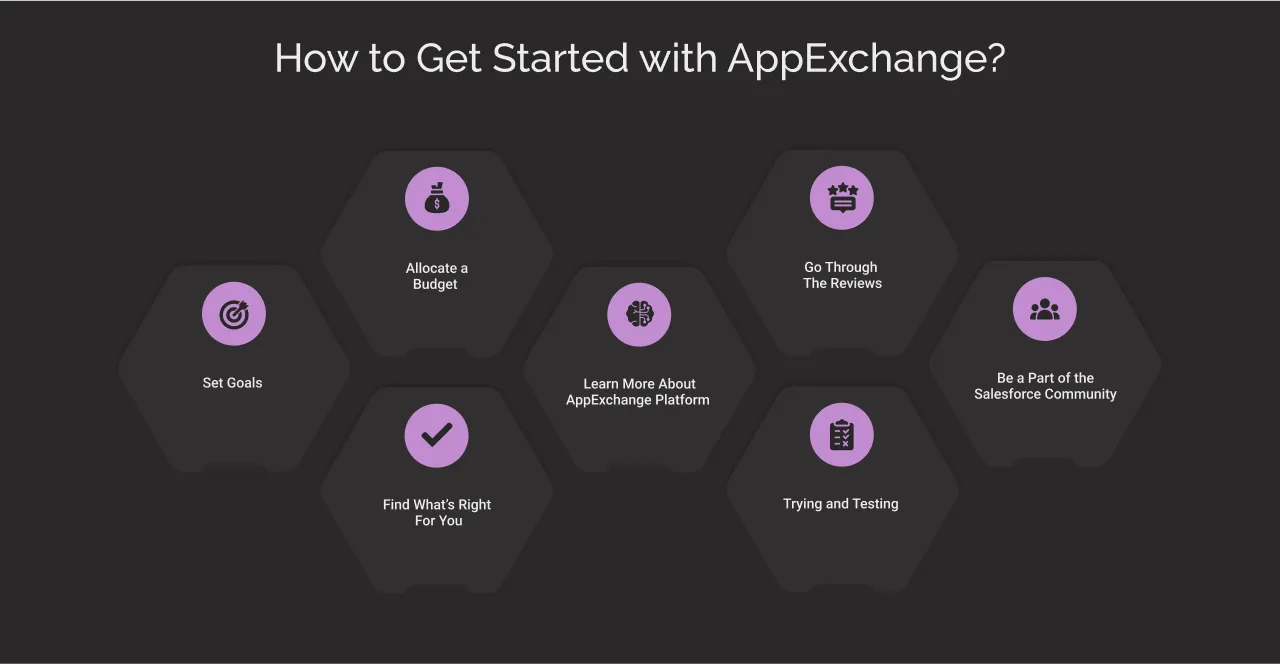 How to Get Started with AppExchange?

Set Goals

Allocate a Budget

Find What's Right For You

Learn More About AppExchange Platform

Go Through The Reviews

Trying and Testing

Be a Part of the Salesforce Community